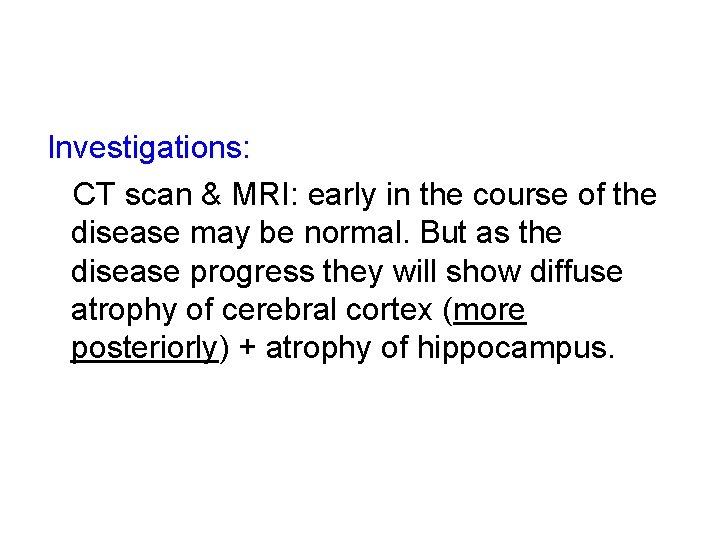 Investigations:

CT scan & MRI: early in the course of the disease may be normal. But as the disease progress they will show diffuse atrophy of cerebral cortex (more posteriorly) + atrophy of hippocampus.